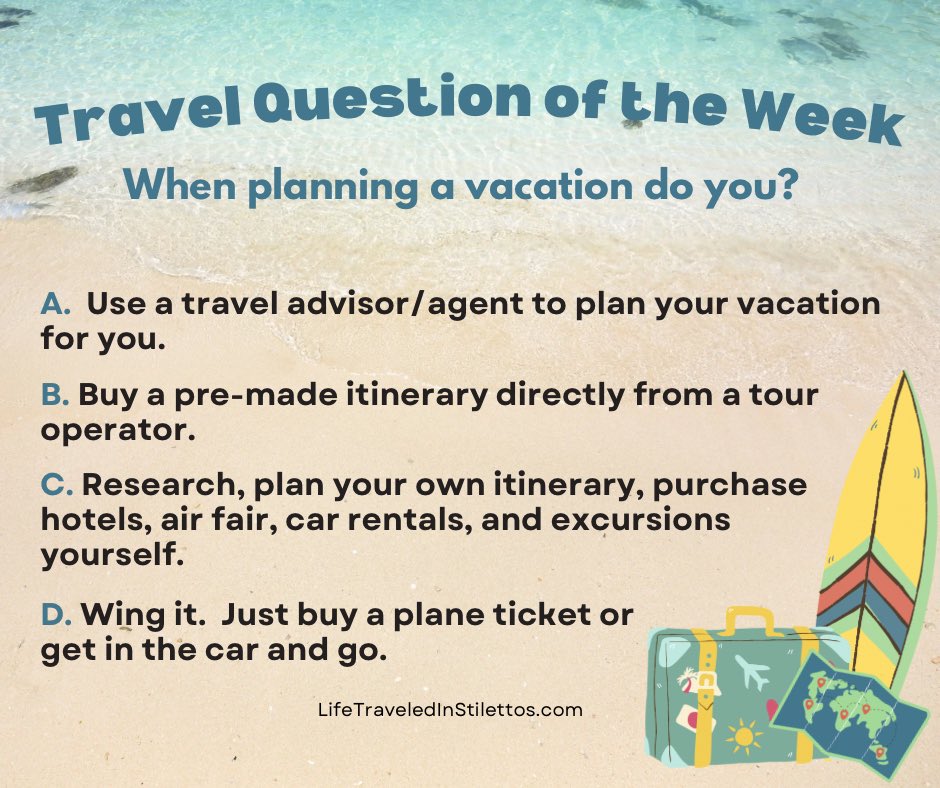 Travel Question of the Week

When planning a vacation do you?

A. Use a travel advisor/agent to plan your vacation for you.

B. Buy a pre-made itinerary directly from a tour operator.

C. Research, plan your own itinerary, purchase hotels, air fair, car rentals, and excursions yourself.

D. Wing it. Just buy a plane ticket or get in the car and go.

LifeTraveledInStilettos.com